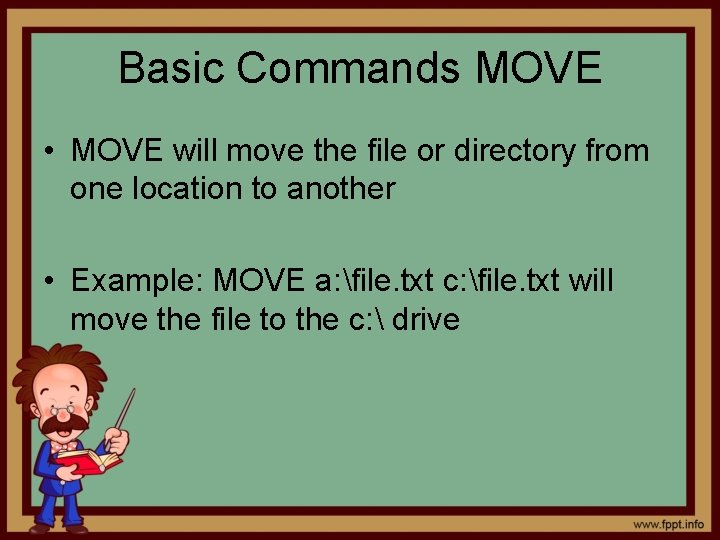 Basic Commands MOVE

• MOVE will move the file or directory from one location to another

• Example: MOVE a:\file.txt c:\file.txt will move the file to the c:\ drive

www.fppt.info